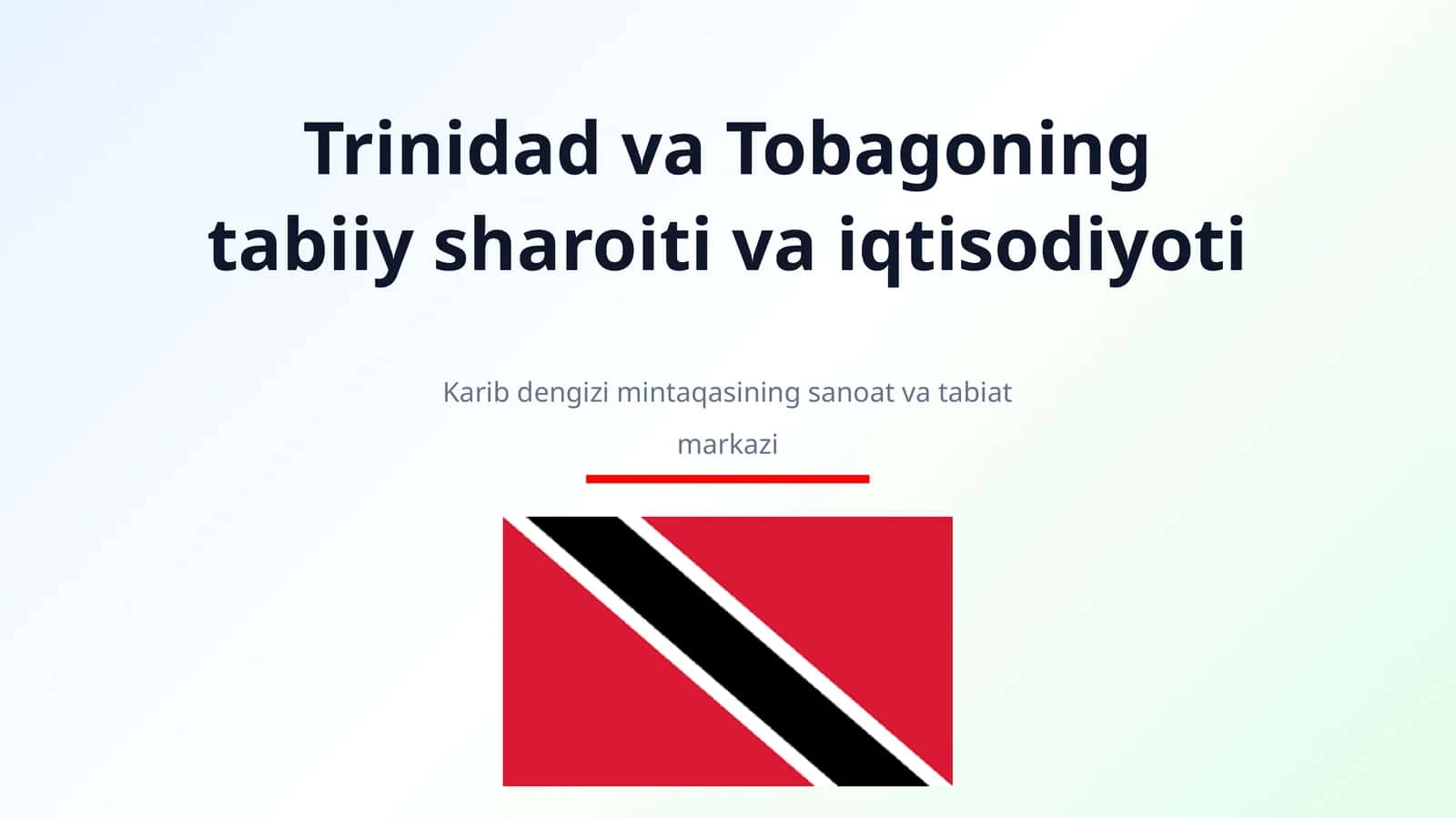 Trinidad va Tobagoning tabiiy sharoiti va iqtisodiyoti

Karib dengizi mintaqasining sanoat va tabiat markazi